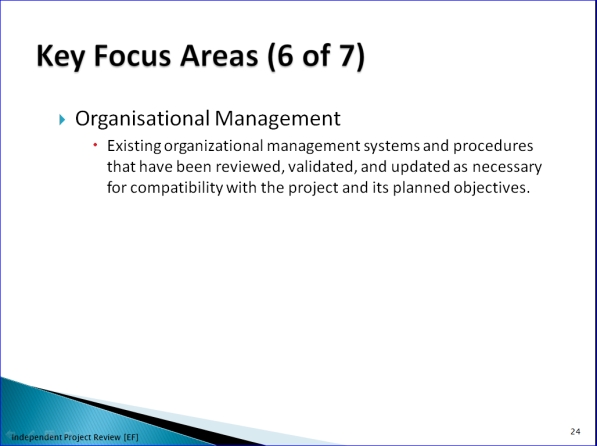 Key Focus Areas (6 of 7)

Organisational Management

Existing organizational management systems and procedures that have been reviewed, validated, and updated as necessary for compatibility with the project and its planned objectives.

Independent Project Review [EF]

24